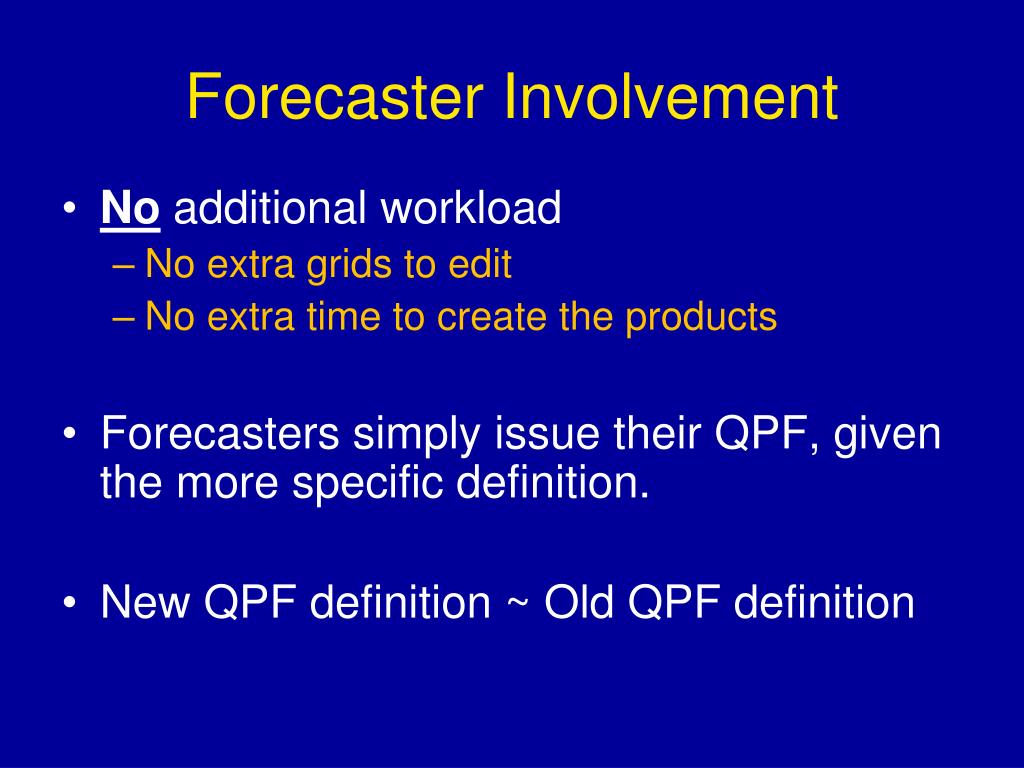 Forecaster Involvement

• No additional workload
– No extra grids to edit
– No extra time to create the products

• Forecasters simply issue their QPF, given the more specific definition.

• New QPF definition ~ Old QPF definition